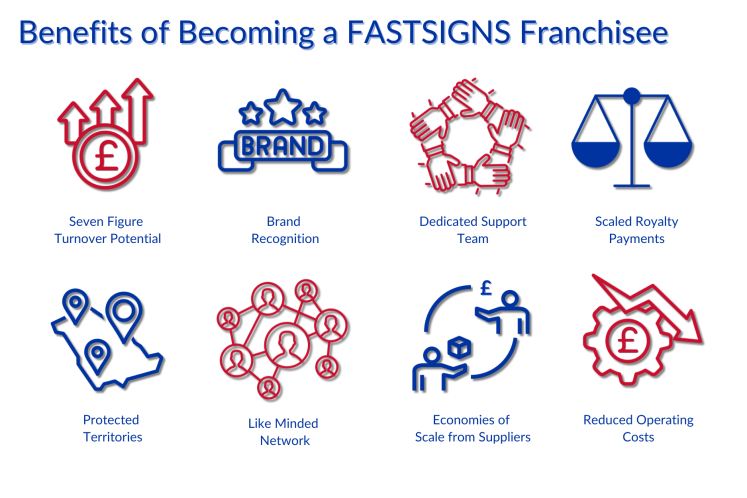 Benefits of Becoming a FASTSIGNS Franchisee

£

Seven Figure Turnover Potential

BRAND

Brand Recognition

Dedicated Support Team

Scaled Royalty Payments

Protected Territories

Like Minded Network

£

Economies of Scale from Suppliers

£

Reduced Operating Costs